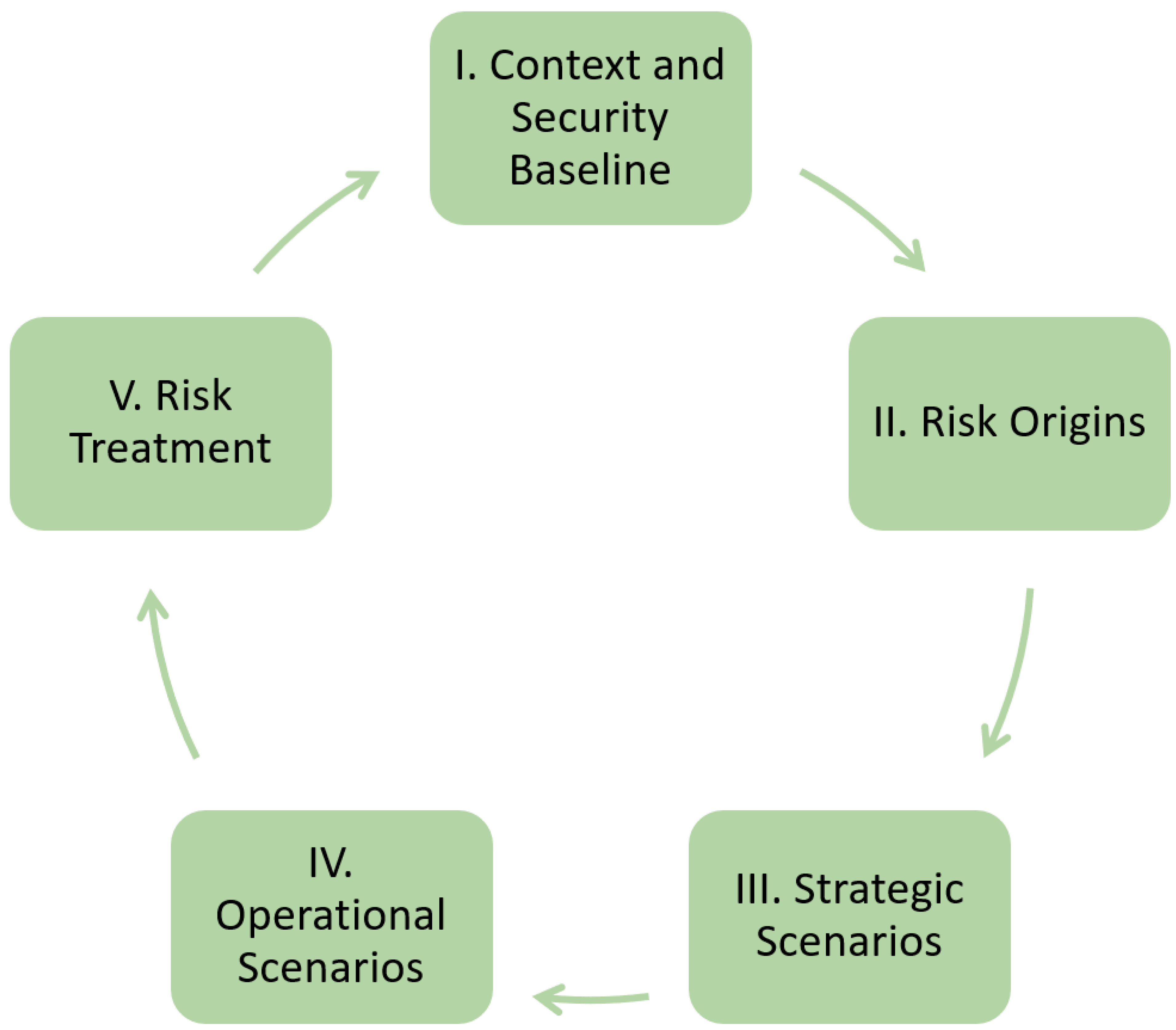 I. Context and Security Baseline

II. Risk Origins

III. Strategic Scenarios

IV. Operational Scenarios

V. Risk Treatment